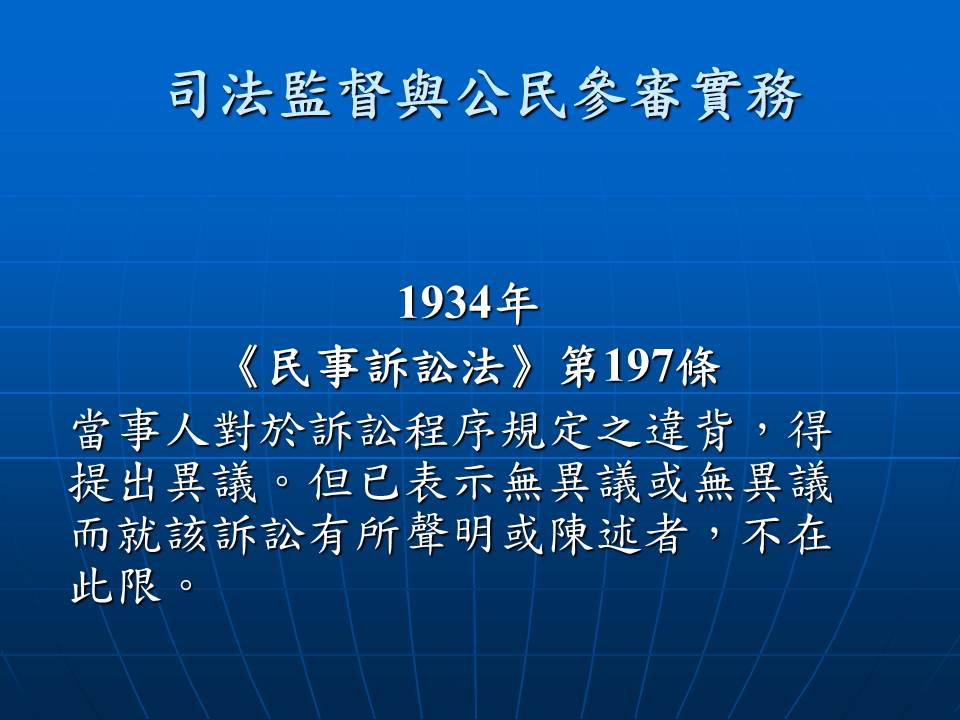 司法監督與公民參審實務

1934年
《民事訴訟法》第197條
當事人對於訴訟程序規定之違背，得提出異議。但已表示無異議或無異議而就該訴訟有所聲明或陳述者，不在此限。